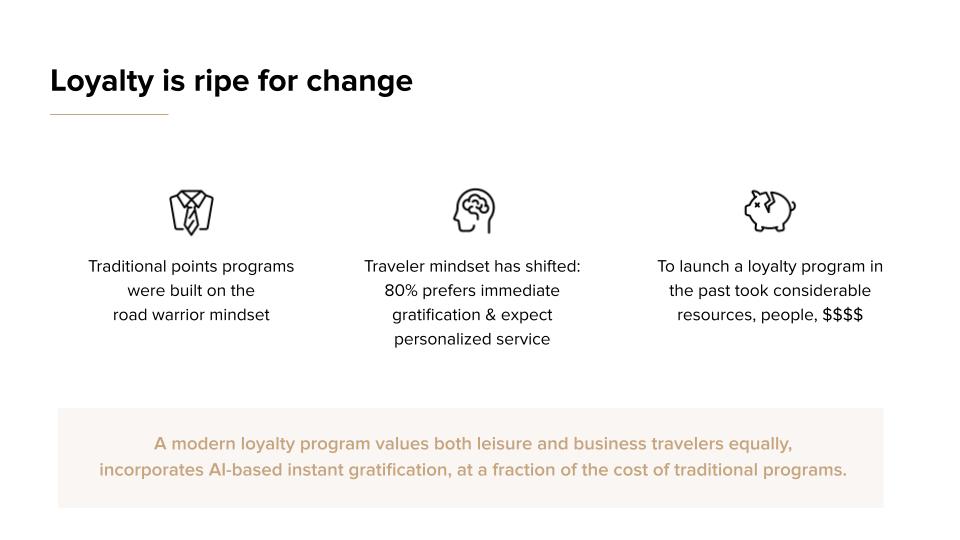 Loyalty is ripe for change

Traditional points programs were built on the road warrior mindset

Traveler mindset has shifted: 80% prefers immediate gratification & expect personalized service

To launch a loyalty program in the past took considerable resources, people, \$\$\$\$

A modern loyalty program values both leisure and business travelers equally, incorporates AI-based instant gratification, at a fraction of the cost of traditional programs.